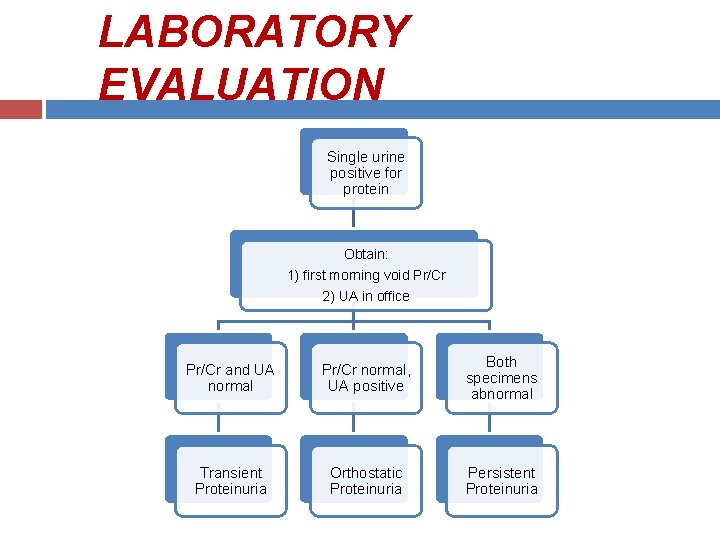 LABORATORY EVALUATION

Single urine positive for protein

Obtain:
1) first morning void Pr/Cr
2) UA in office

Pr/Cr and UA normal

Pr/Cr normal, UA positive

Both specimens abnormal

Transient Proteinuria

Orthostatic Proteinuria

Persistent Proteinuria